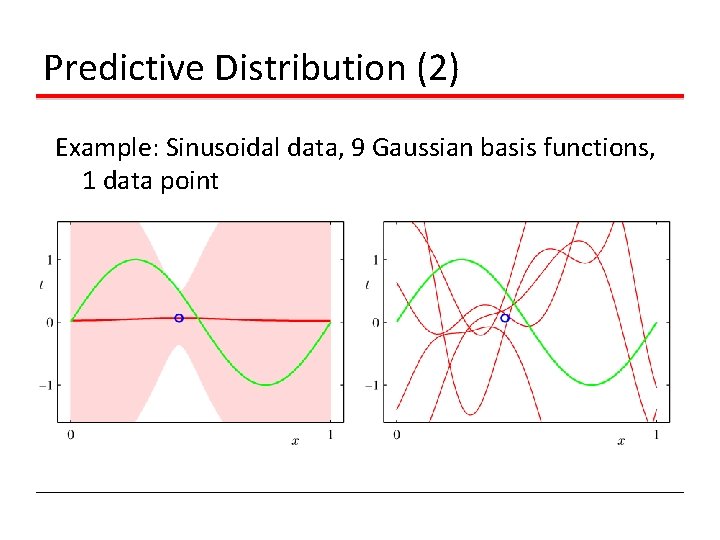 Predictive Distribution (2)

Example: Sinusoidal data, 9 Gaussian basis functions, 1 data point

1
$t$
0
−1
0
$x$
1

1
$t$
0
−1
0
$x$
1